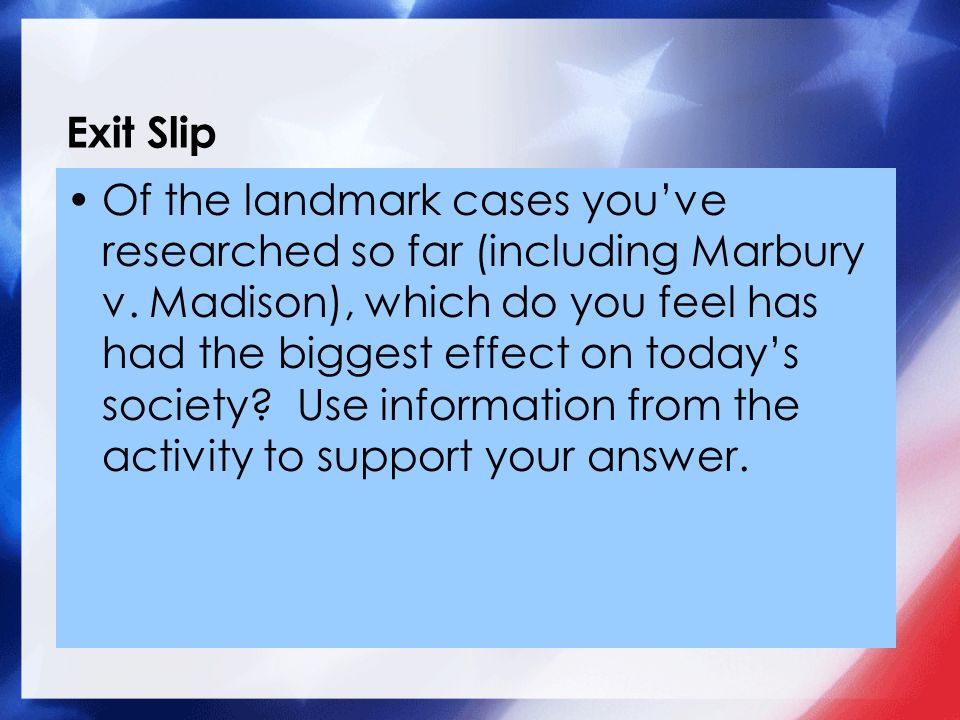 Exit Slip

• Of the landmark cases you’ve researched so far (including Marbury v. Madison), which do you feel has had the biggest effect on today’s society?  Use information from the activity to support your answer.